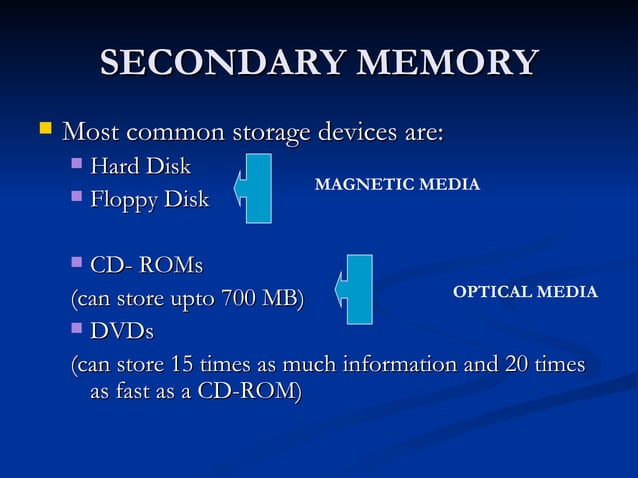 SECONDARY MEMORY

Most common storage devices are:
Hard Disk
Floppy Disk

MAGNETIC MEDIA

CD- ROMs
(can store upto 700 MB)
DVDs
(can store 15 times as much information and 20 times as fast as a CD-ROM)

OPTICAL MEDIA